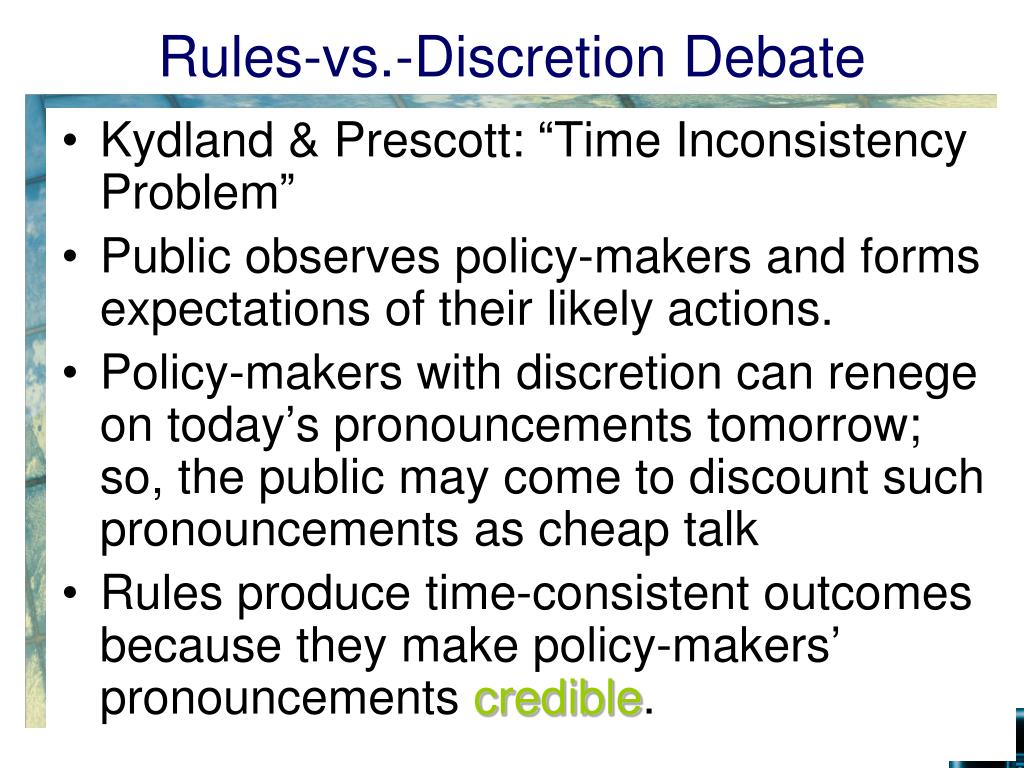 Rules-vs.-Discretion Debate

• Kydland & Prescott: “Time Inconsistency Problem”
• Public observes policy-makers and forms expectations of their likely actions.
• Policy-makers with discretion can renege on today’s pronouncements tomorrow; so, the public may come to discount such pronouncements as cheap talk
• Rules produce time-consistent outcomes because they make policy-makers’ pronouncements credible.